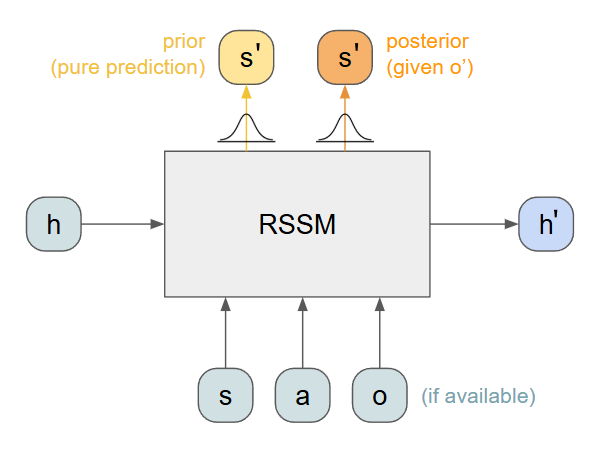 prior
(pure prediction)

s'

s'

posterior
(given o')

h

RSSM

h'

s

a

o

(if available)